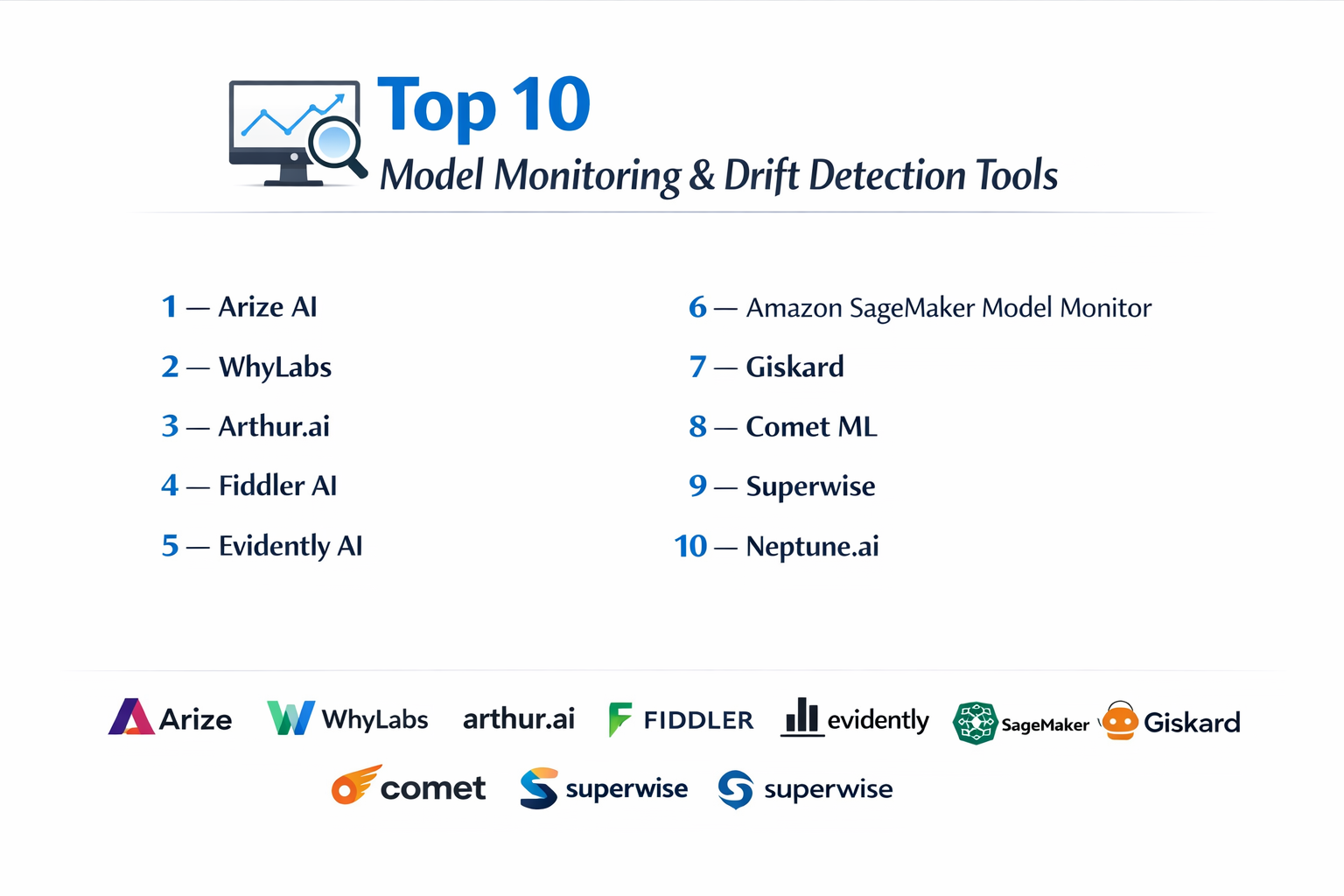 Top 10
Model Monitoring & Drift Detection Tools

1 — Arize AI
2 — WhyLabs
3 — Arthur.ai
4 — Fiddler AI
5 — Evidently AI

6 — Amazon SageMaker Model Monitor
7 — Giskard
8 — Comet ML
9 — Superwise
10 — Neptune.ai

Arize WhyLabs arthur.ai FIDDLER evidently SageMaker Giskard
comet superwise superwise